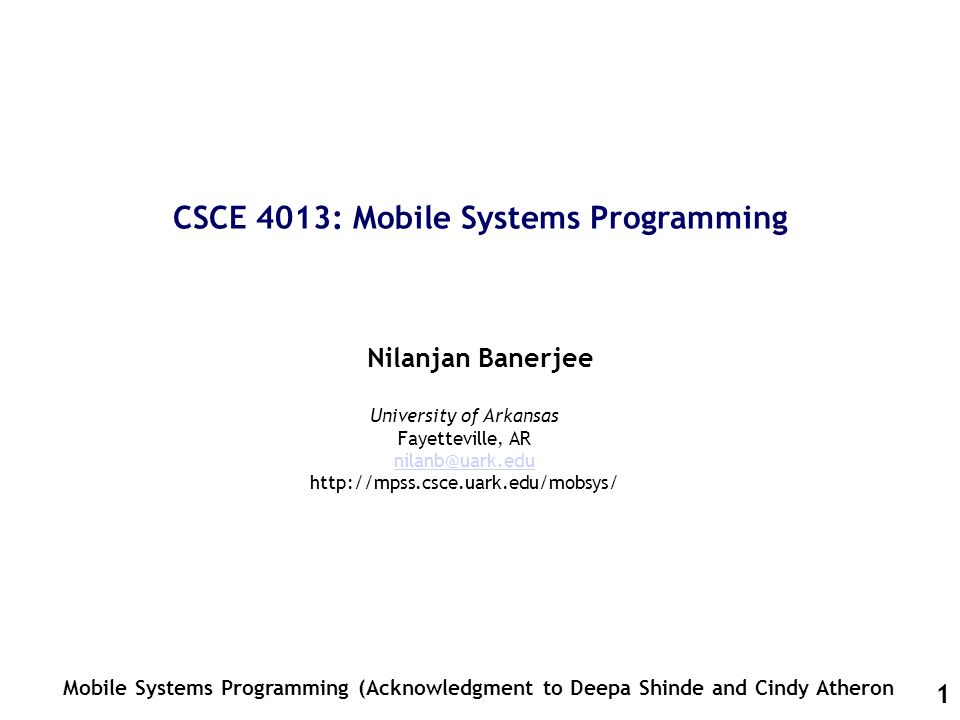 CSCE 4013: Mobile Systems Programming

Nilanjan Banerjee

University of Arkansas
Fayetteville, AR
nilanb@uark.edu
http://mpss.csce.uark.edu/mobsys/

Mobile Systems Programming (Acknowledgment to Deepa Shinde and Cindy Atheron

1